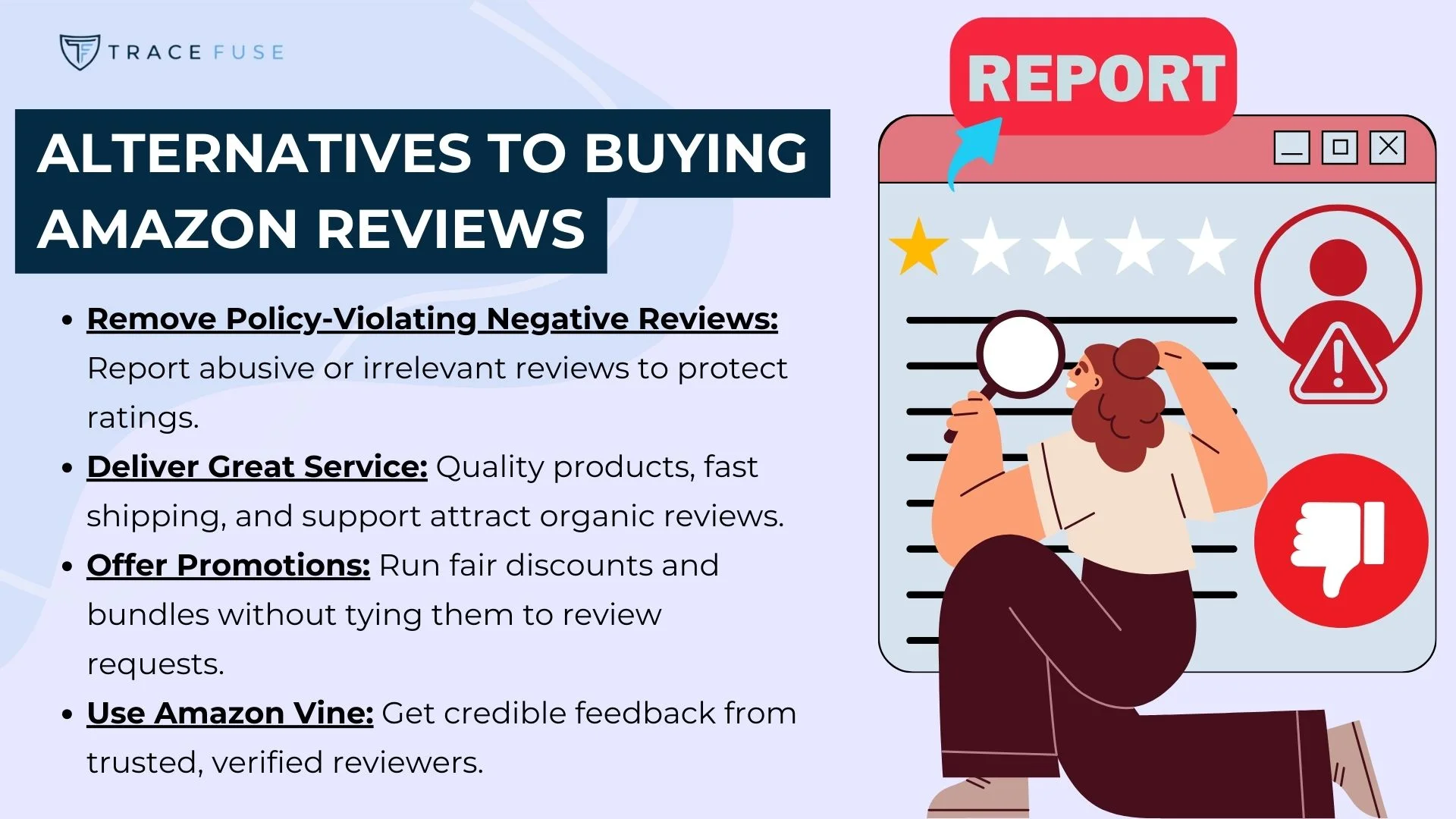 TRACE FUSE

ALTERNATIVES TO BUYING AMAZON REVIEWS

- Remove Policy-Violating Negative Reviews: Report abusive or irrelevant reviews to protect ratings.
- Deliver Great Service: Quality products, fast shipping, and support attract organic reviews.
- Offer Promotions: Run fair discounts and bundles without tying them to review requests.
- Use Amazon Vine: Get credible feedback from trusted, verified reviewers.

REPORT